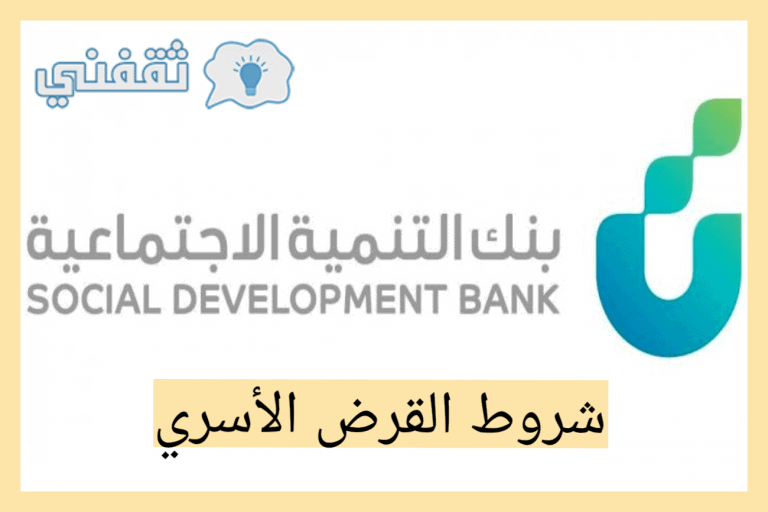 ثقفني

بنك التنمية الاجتماعية
SOCIAL DEVELOPMENT BANK

شروط القرض الأسري